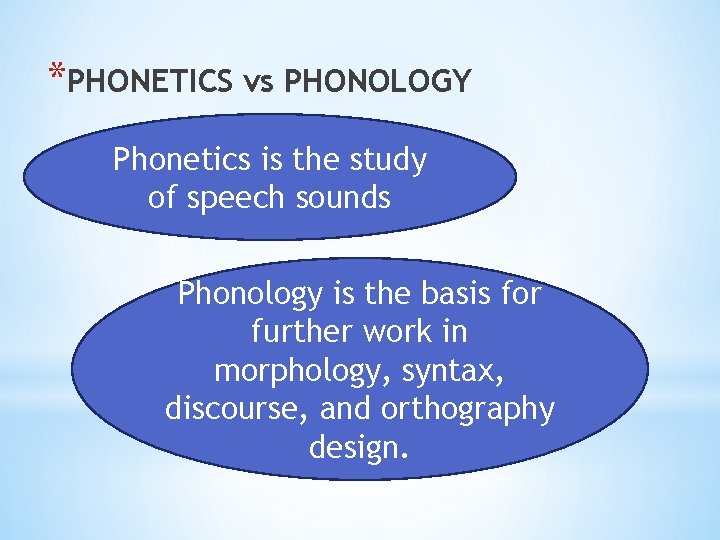 *PHONETICS vs PHONOLOGY

Phonetics is the study of speech sounds

Phonology is the basis for further work in morphology, syntax, discourse, and orthography design.